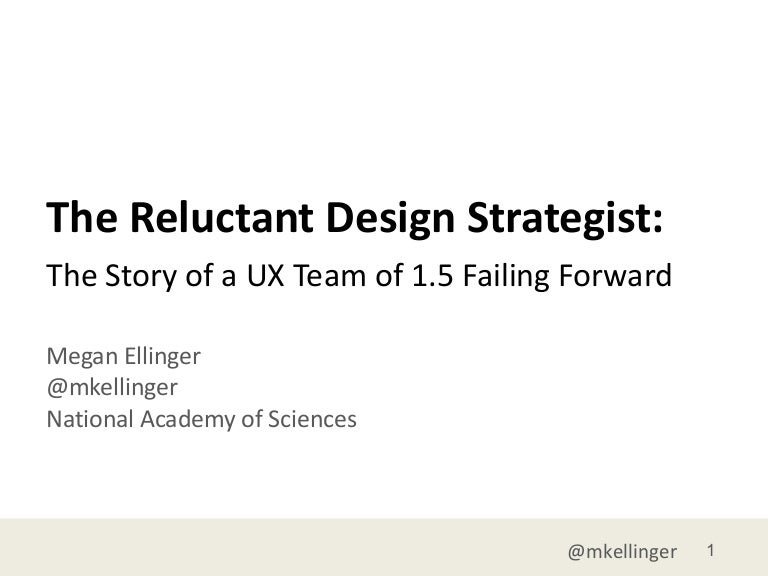 The Reluctant Design Strategist:

The Story of a UX Team of 1.5 Failing Forward

Megan Ellinger
@mkellinger
National Academy of Sciences

@mkellinger 1